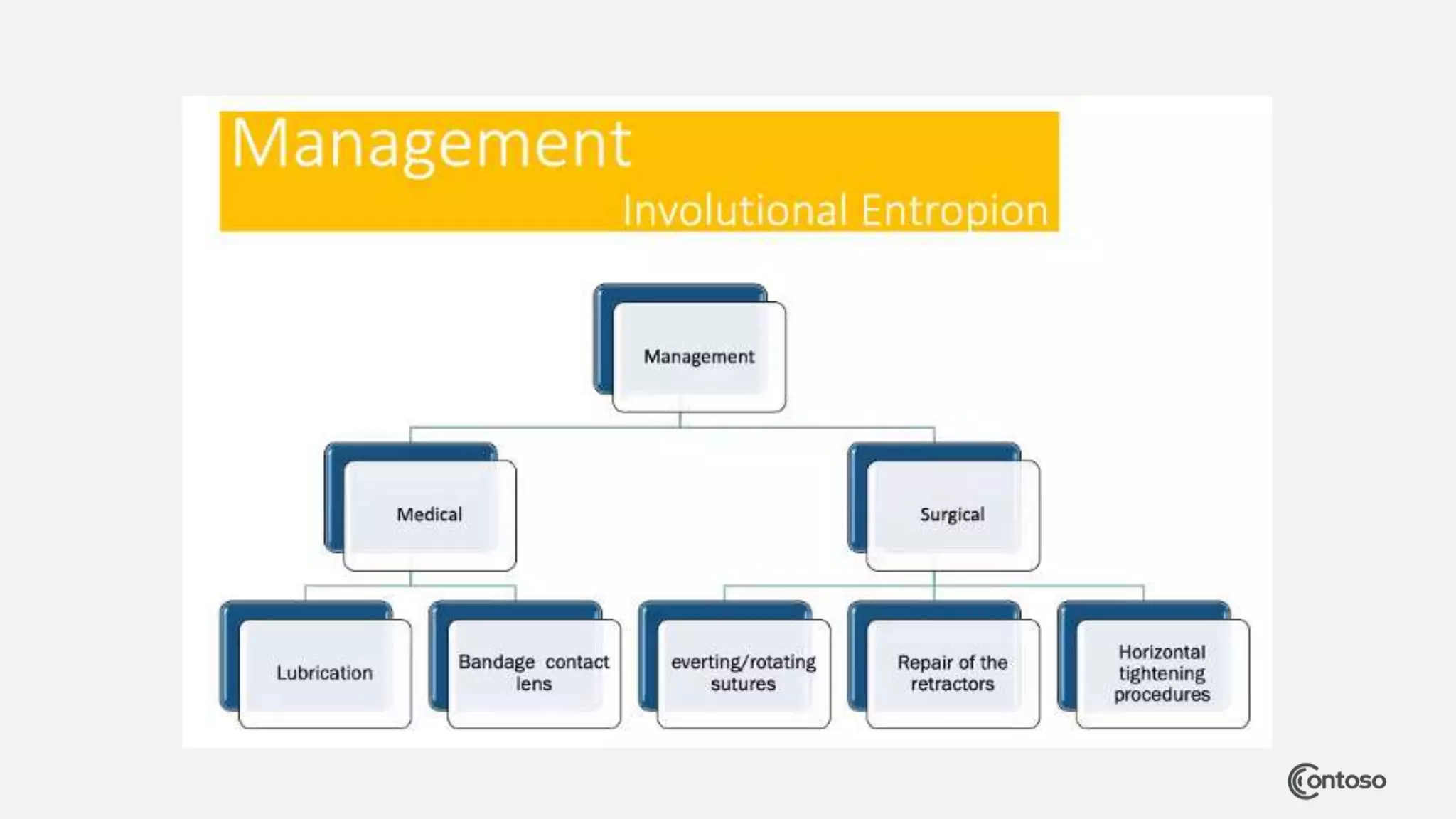 Management

Involutional Entropion

Management

Medical

Surgical

Lubrication

Bandage contact lens

everting/rotating sutures

Repair of the retractors

Horizontal tightening procedures

Contoso